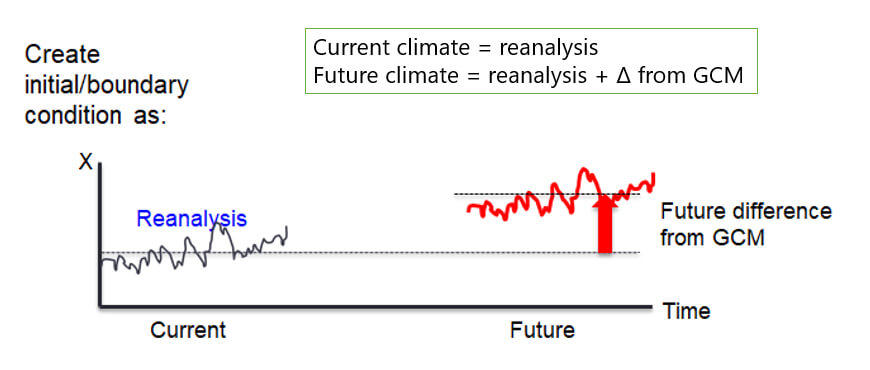 Create initial/boundary condition as:

Current climate = reanalysis
Future climate = reanalysis + Δ from GCM

X

Reanalysis

Future difference from GCM

Time

Current

Future